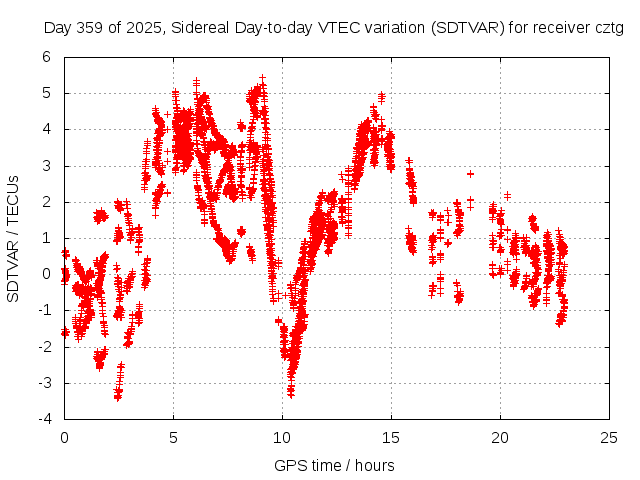 Day 359 of 2025, Sidereal Day-to-day VTEC variation (SDTVAR) for receiver cztg

SDTVAR / TECUs

6
5
4
3
2
1
0
-1
-2
-3
-4

0
5
10
15
20
25

GPS time / hours